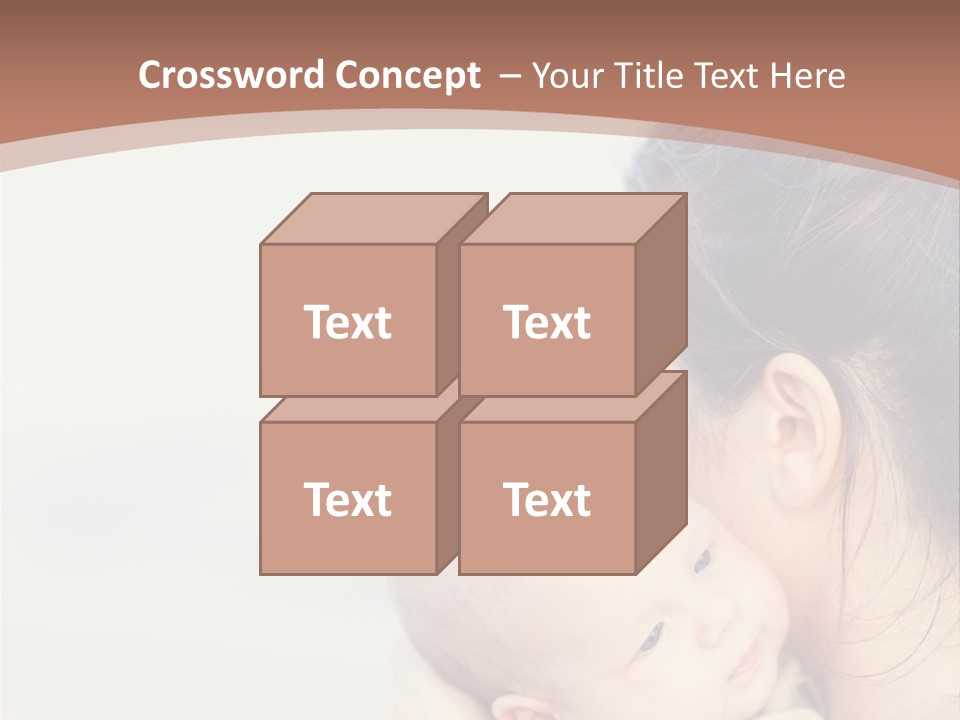 Crossword Concept – Your Title Text Here

Text

Text

Text

Text